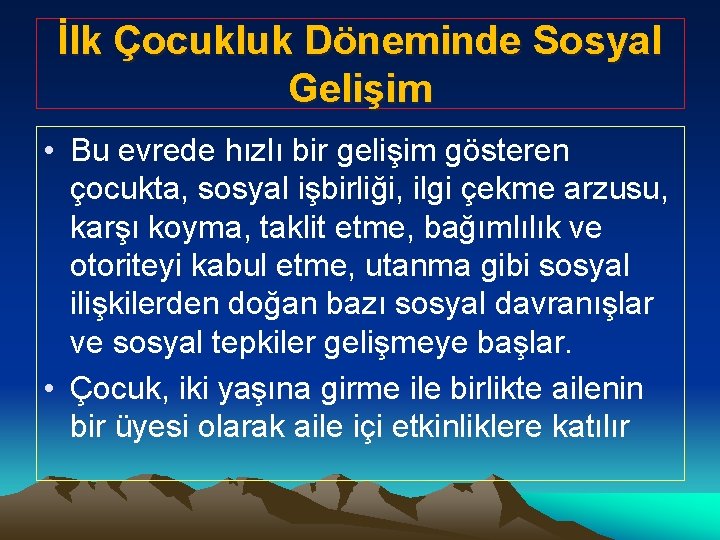 İlk Çocukluk Döneminde Sosyal Gelişim

• Bu evrede hızlı bir gelişim gösteren çocukta, sosyal işbirliği, ilgi çekme arzusu, karşı koyma, taklit etme, bağımlılık ve otoriteyi kabul etme, utanma gibi sosyal ilişkilerden doğan bazı sosyal davranışlar ve sosyal tepkiler gelişmeye başlar.

• Çocuk, iki yaşına girme ile birlikte ailenin bir üyesi olarak aile içi etkinliklere katılır